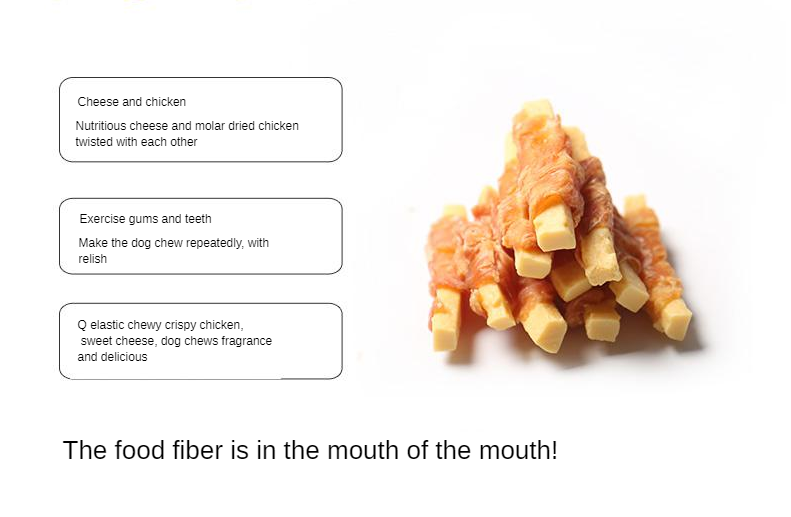 Cheese and chicken

Nutritious cheese and molar dried chicken twisted with each other

Exercise gums and teeth

Make the dog chew repeatedly, with relish

Q elastic chewy crispy chicken, sweet cheese, dog chews fragrance and delicious

The food fiber is in the mouth of the mouth!